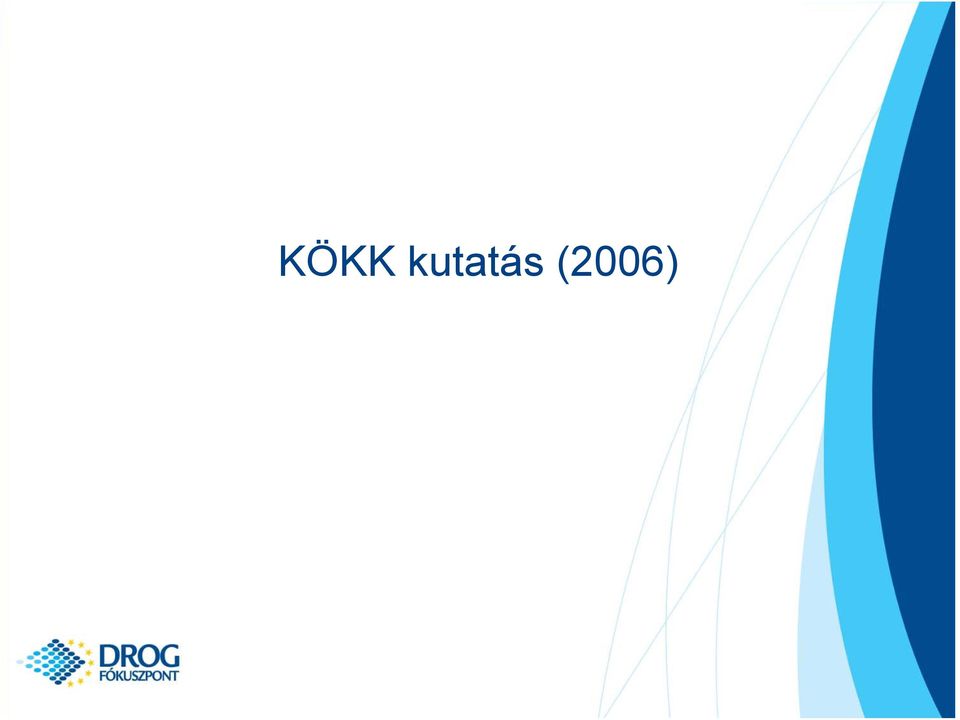 KÖKK kutatás (2006)

DROG FÓKUSZPONT